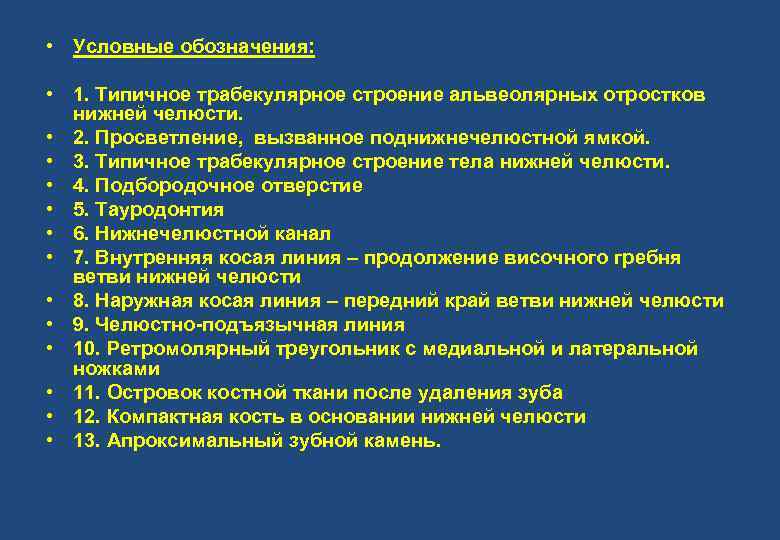 • Условные обозначения:

• 1. Типичное трабекулярное строение альвеолярных отростков нижней челюсти.
• 2. Просветление, вызванное поднижнечелюстной ямкой.
• 3. Типичное трабекулярное строение тела нижней челюсти.
• 4. Подбородочное отверстие
• 5. Тауродонтия
• 6. Нижнечелюстной канал
• 7. Внутренняя косая линия – продолжение височного гребня ветви нижней челюсти
• 8. Наружная косая линия – передний край ветви нижней челюсти
• 9. Челюстно-подъязычная линия
• 10. Ретромолярный треугольник с медиальной и латеральной ножками
• 11. Островок костной ткани после удаления зуба
• 12. Компактная кость в основании нижней челюсти
• 13. Апроксимальный зубной камень.